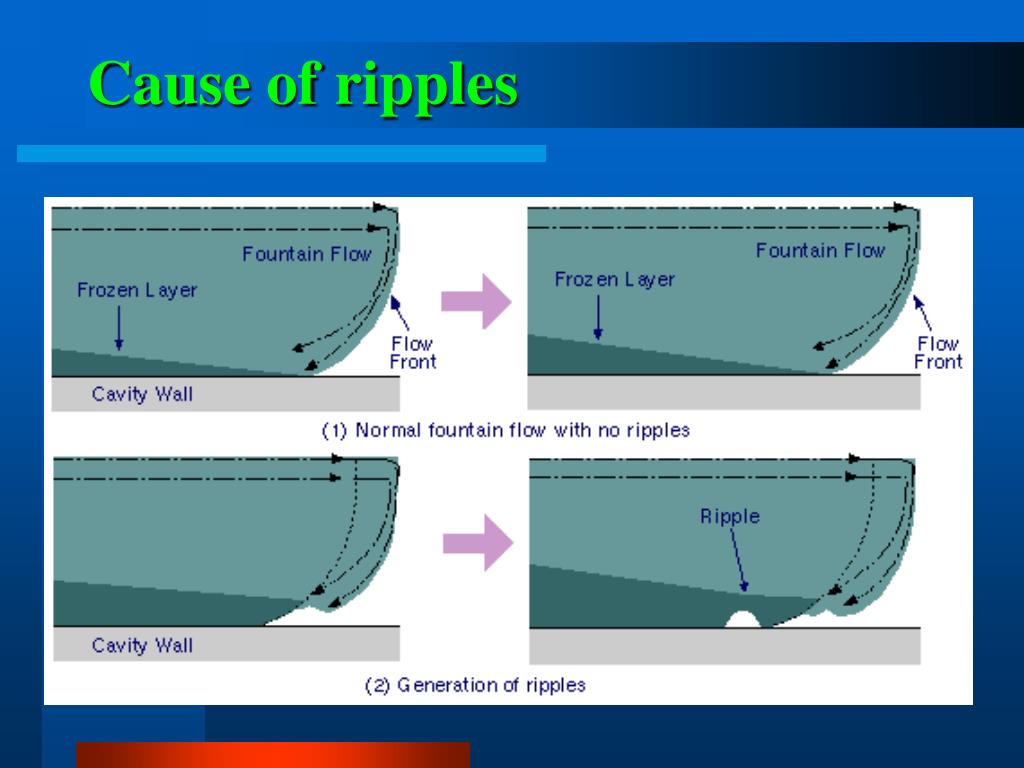 Cause of ripples

Fountain Flow
Frozen Layer
Flow Front
Cavity Wall

Fountain Flow
Frozen Layer
Flow Front

(1) Normal fountain flow with no ripples

Cavity Wall

Ripple

(2) Generation of ripples